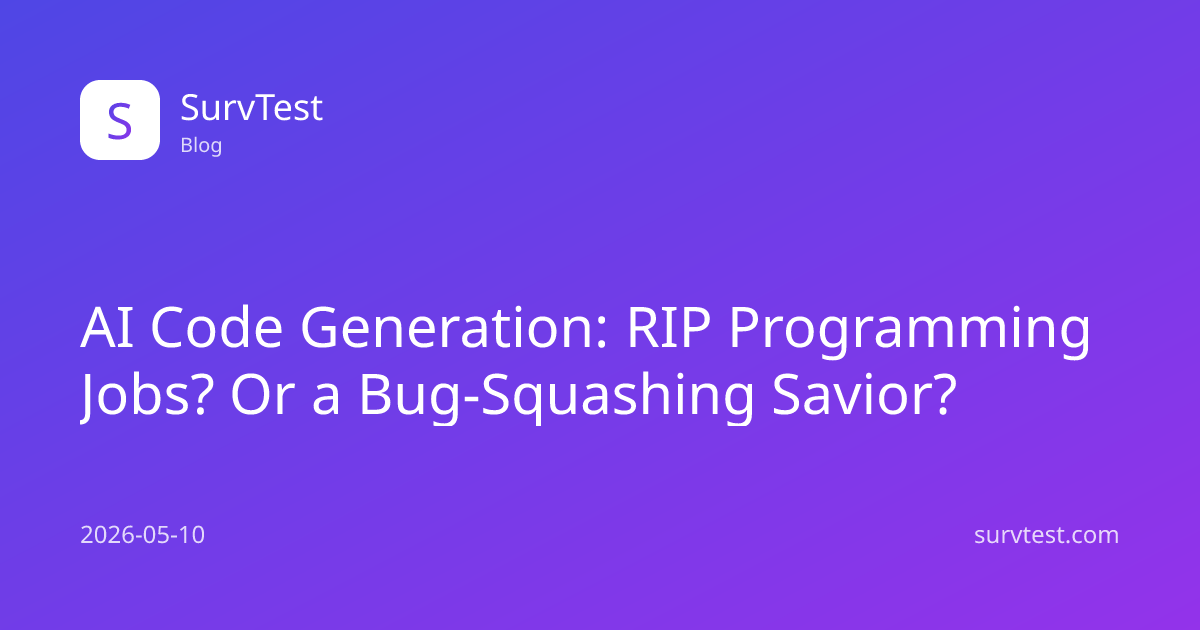 S

SurvTest
Blog

AI Code Generation: RIP Programming Jobs? Or a Bug-Squashing Savior?

2026-05-10

survtest.com